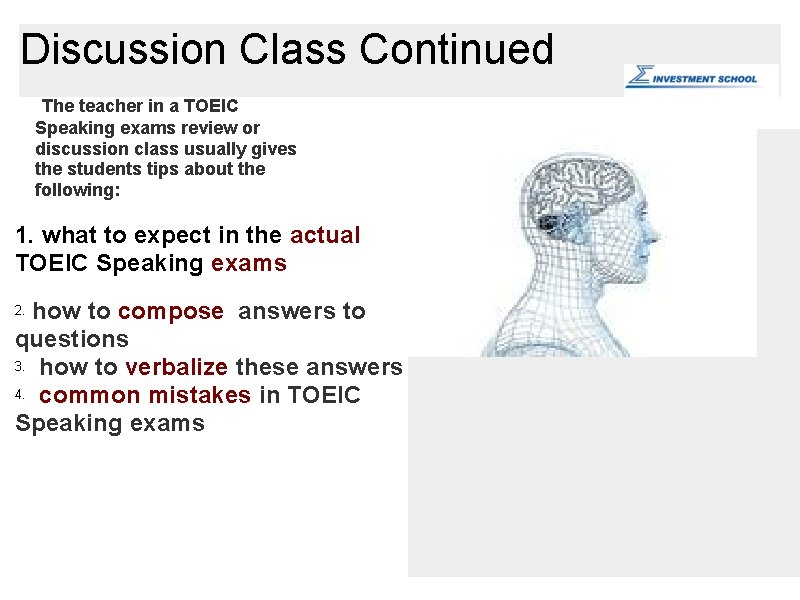 Discussion Class Continued

INVESTMENT SCHOOL

The teacher in a TOEIC Speaking exams review or discussion class usually gives the students tips about the following:

1. what to expect in the actual TOEIC Speaking exams

2. how to compose answers to questions
3. how to verbalize these answers
4. common mistakes in TOEIC Speaking exams